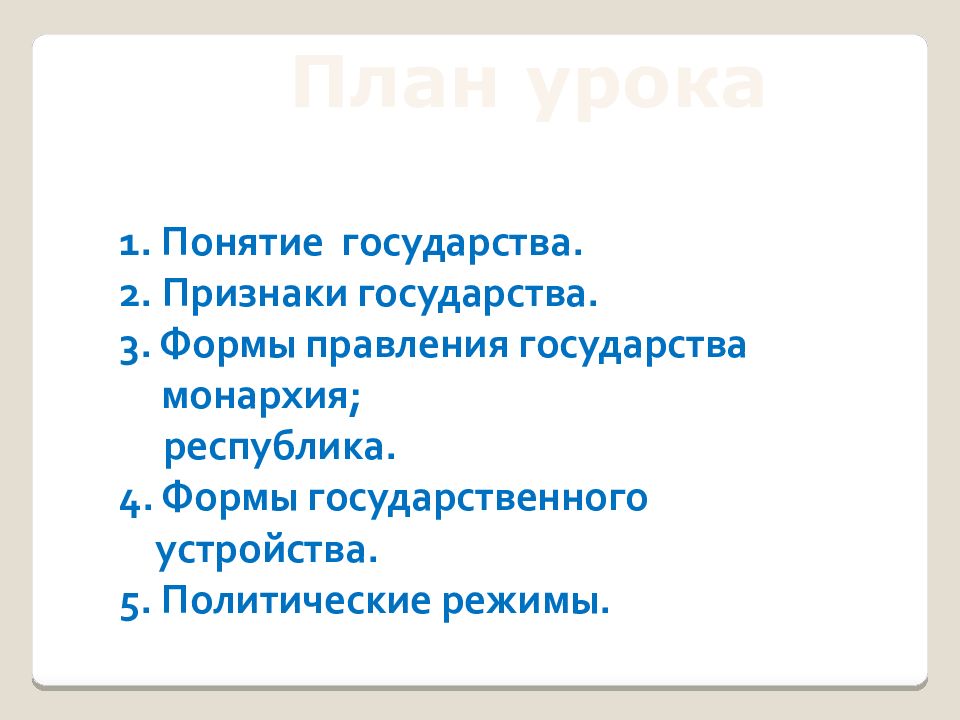 План урока

1. Понятие государства.
2. Признаки государства.
3. Формы правления государства
монархия;
республика.
4. Формы государственного устройства.
5. Политические режимы.